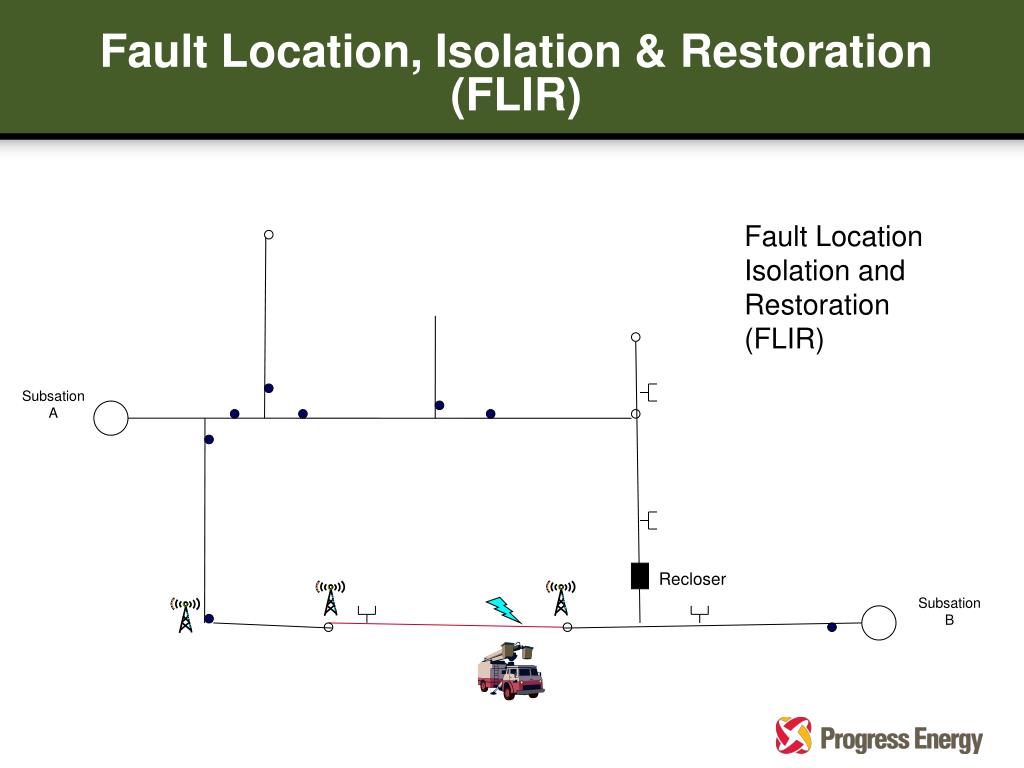 Fault Location, Isolation & Restoration (FLIR)

Fault Location Isolation and Restoration (FLIR)

Subsation A

Recloser

Subsation B

Progress Energy